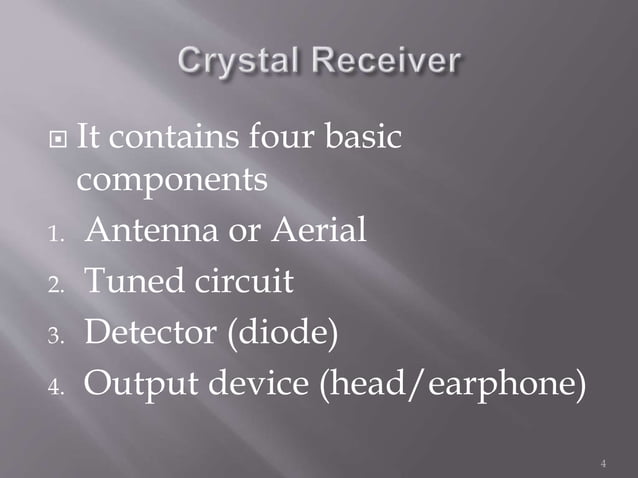 Crystal Receiver

It contains four basic components

1. Antenna or Aerial
2. Tuned circuit
3. Detector (diode)
4. Output device (head/earphone)

4